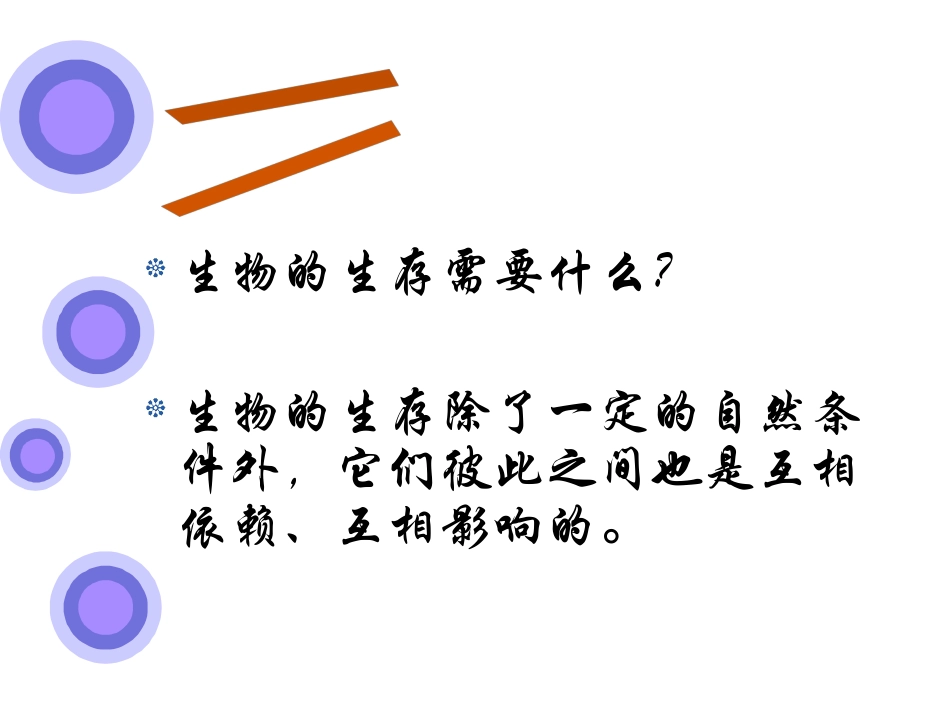 生物的生存需要什么?

生物的生存除了一定的自然条件外，它们彼此之间也是互相依赖、互相影响的。